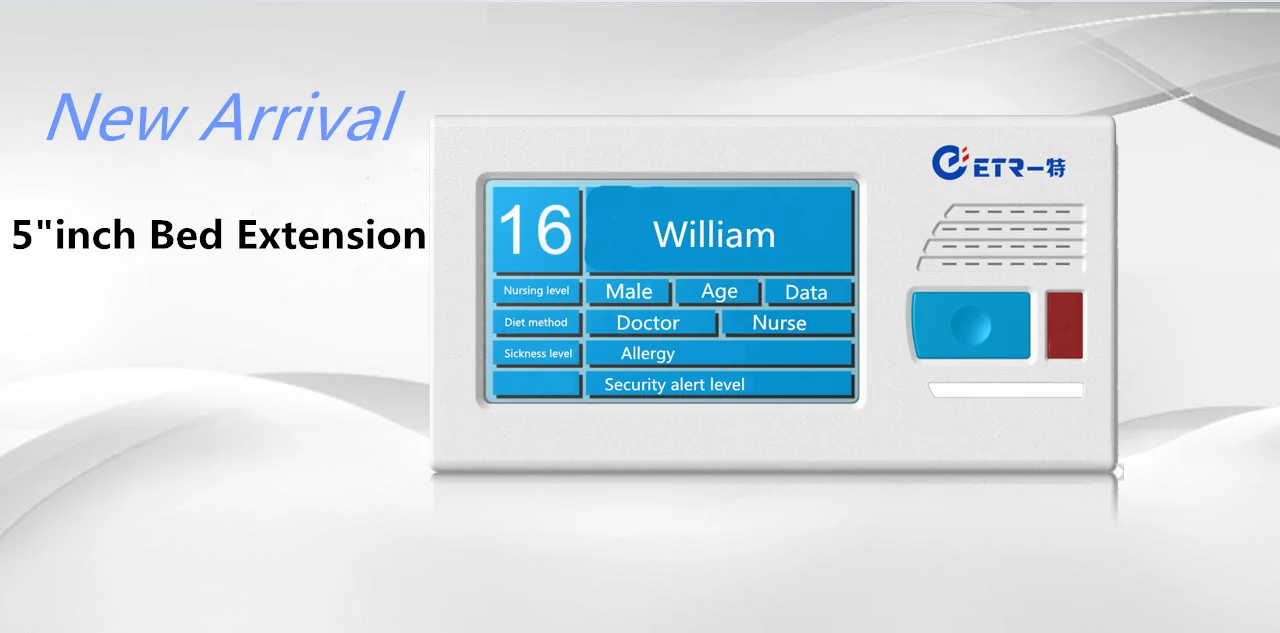 New Arrival

5"inch Bed Extension

ETR一特

16

William

Nursing level

Male

Age

Data

Diet method

Doctor

Nurse

Sickness level

Allergy

Security alert level